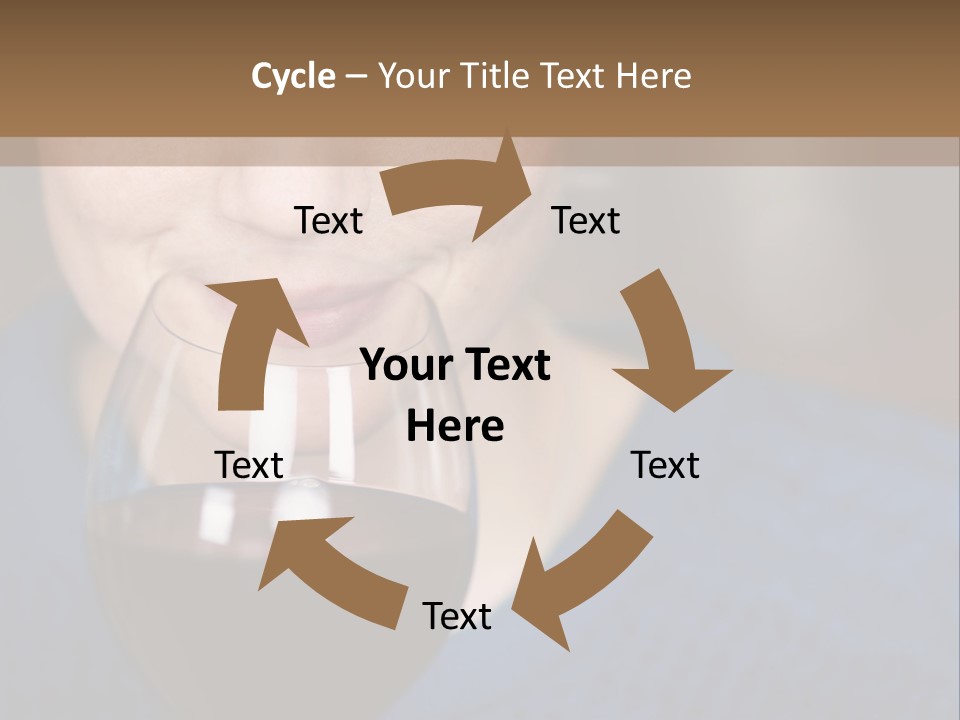 Cycle – Your Title Text Here

Text

Text

Your Text Here

Text

Text

Text